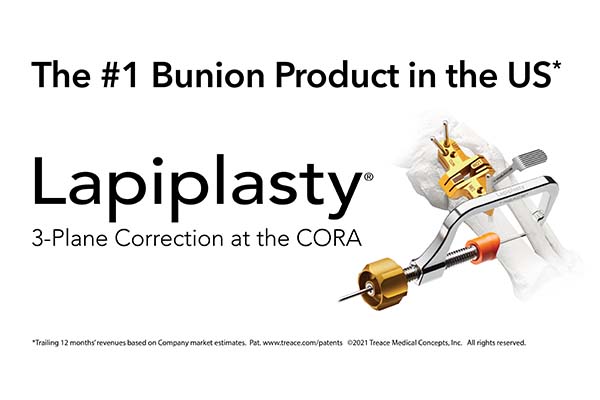 The #1 Bunion Product in the US*

Lapiplasty®

3-Plane Correction at the CORA

Lapiplasty

*Trailing 12 months' revenues based on Company market estimates. Pat. www.treace.com/patents ©2021 Treace Medical Concepts, Inc. All rights reserved.